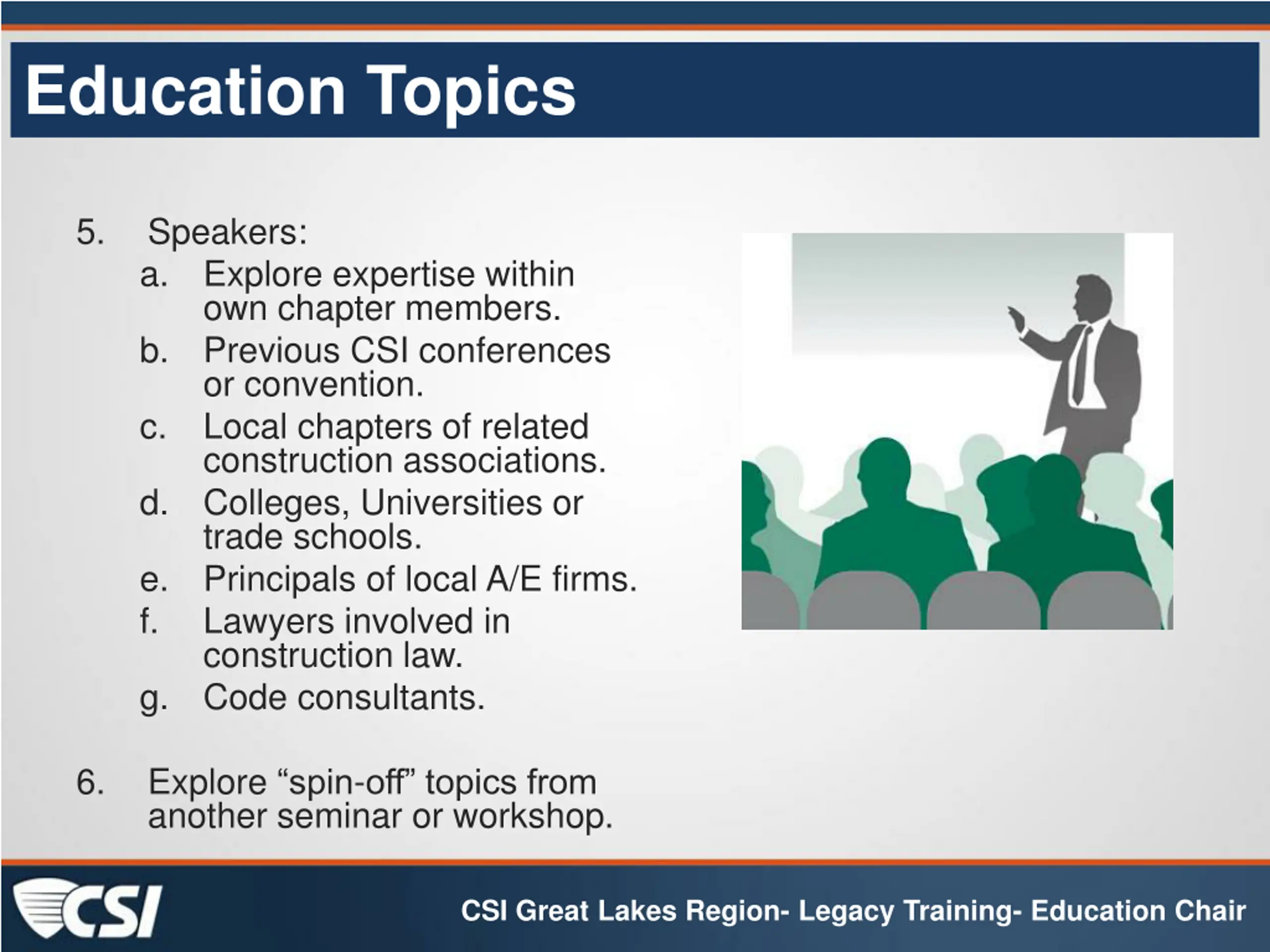 Education Topics

5. Speakers:
a. Explore expertise within own chapter members.
b. Previous CSI conferences or convention.
c. Local chapters of related construction associations.
d. Colleges, Universities or trade schools.
e. Principals of local A/E firms.
f. Lawyers involved in construction law.
g. Code consultants.

6. Explore “spin-off” topics from another seminar or workshop.

CSI

CSI Great Lakes Region- Legacy Training- Education Chair